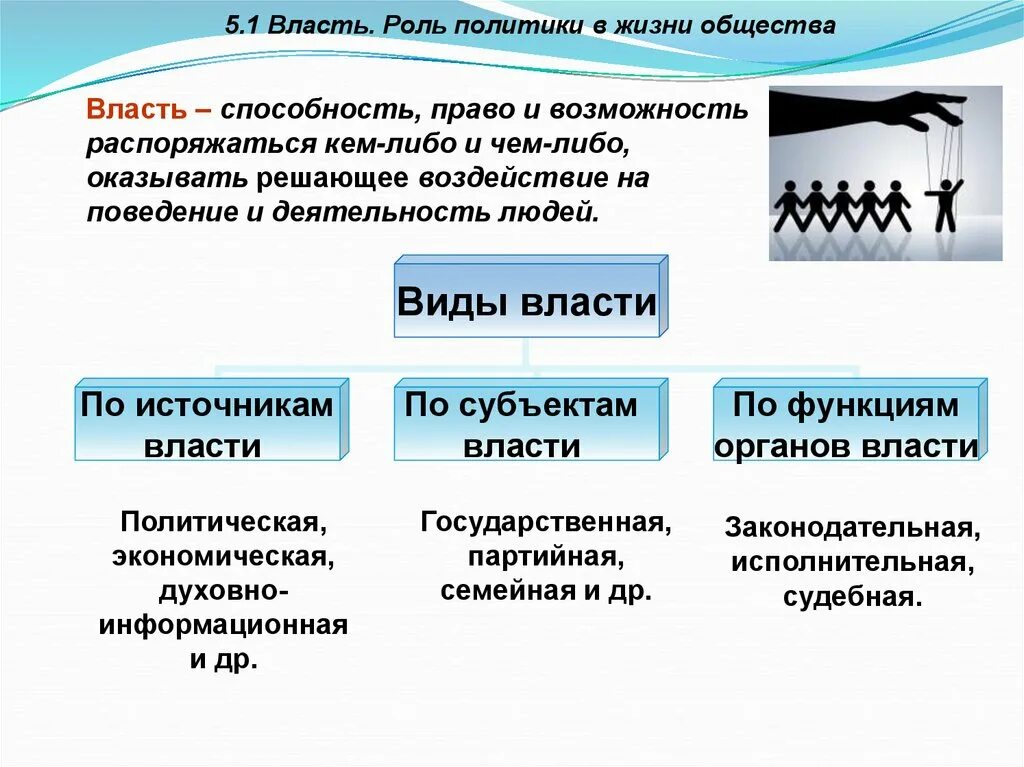 5.1 Власть. Роль политики в жизни общества

Власть – способность, право и возможность распоряжаться кем-либо и чем-либо, оказывать решающее воздействие на поведение и деятельность людей.

Виды власти

По источникам власти

По субъектам власти

По функциям органов власти

Политическая, экономическая, духовно-информационная и др.

Государственная, партийная, семейная и др.

Законодательная, исполнительная, судебная.